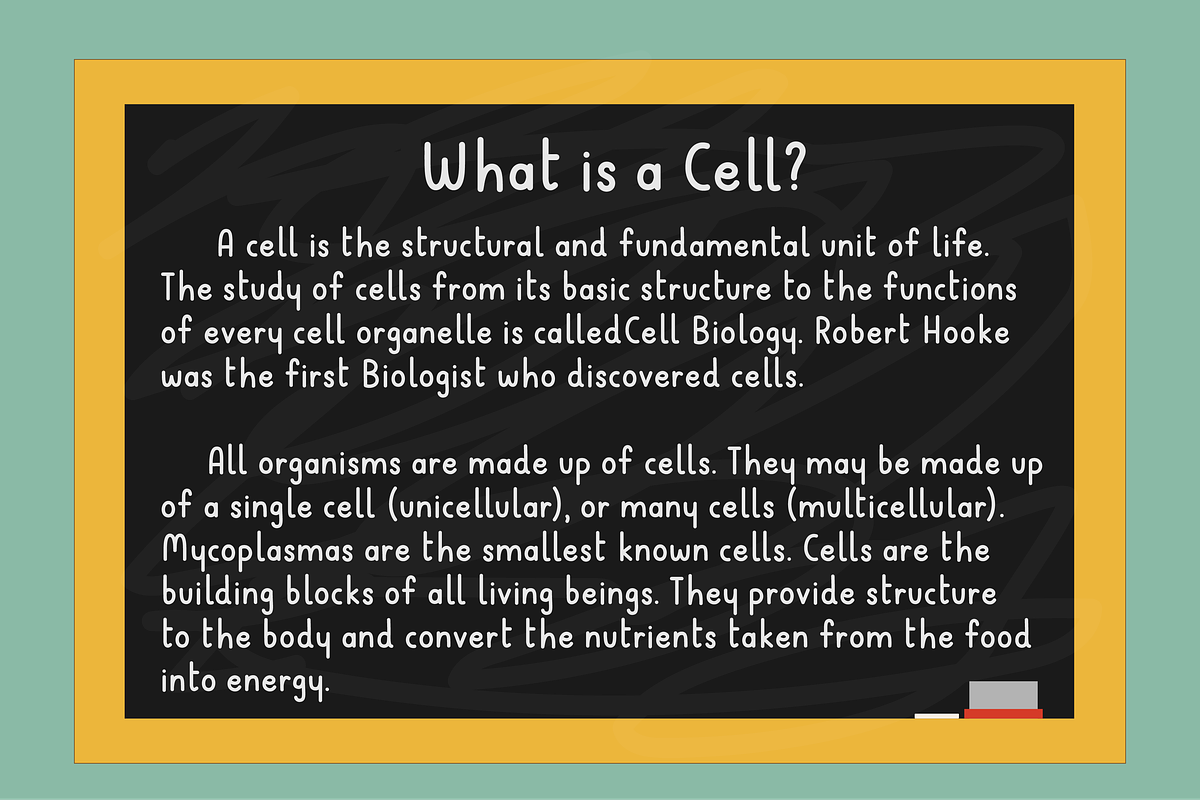 What is a Cell?

A cell is the structural and fundamental unit of life. The study of cells from its basic structure to the functions of every cell organelle is calledCell Biology. Robert Hooke was the first Biologist who discovered cells.

All organisms are made up of cells. They may be made up of a single cell (unicellular), or many cells (multicellular). Mycoplasmas are the smallest known cells. Cells are the building blocks of all living beings. They provide structure to the body and convert the nutrients taken from the food into energy.